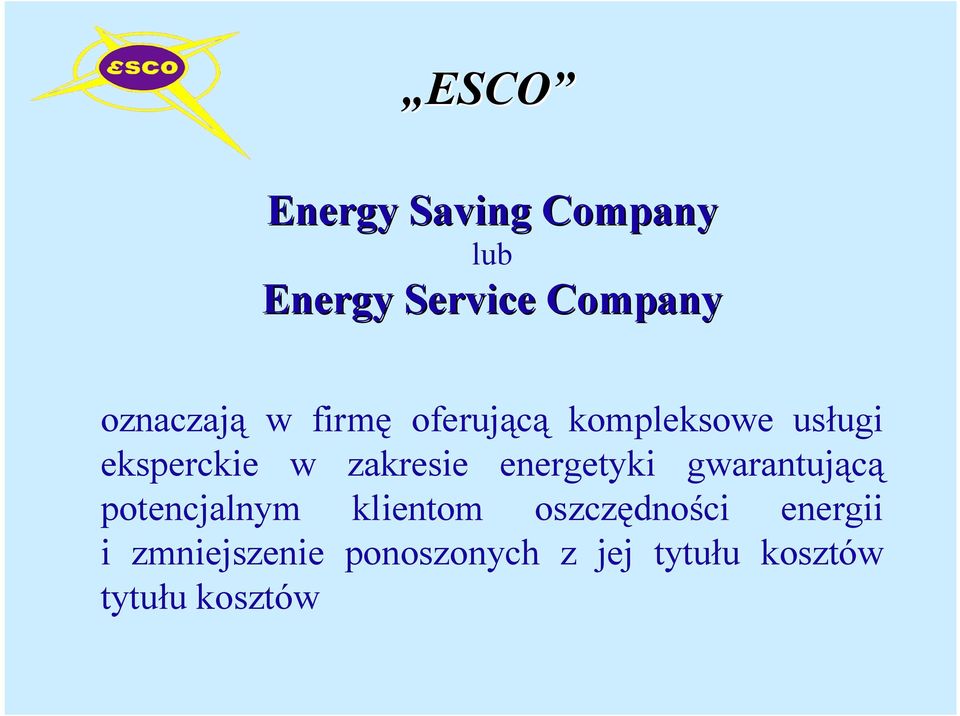 ESCO

„ESCO”

Energy Saving Company
lub
Energy Service Company

oznaczają w firmę oferującą kompleksowe usługi eksperckie w zakresie energetyki gwarantującą potencjalnym klientom oszczędności energii i zmniejszenie ponoszonych z jej tytułu kosztów tytułu kosztów